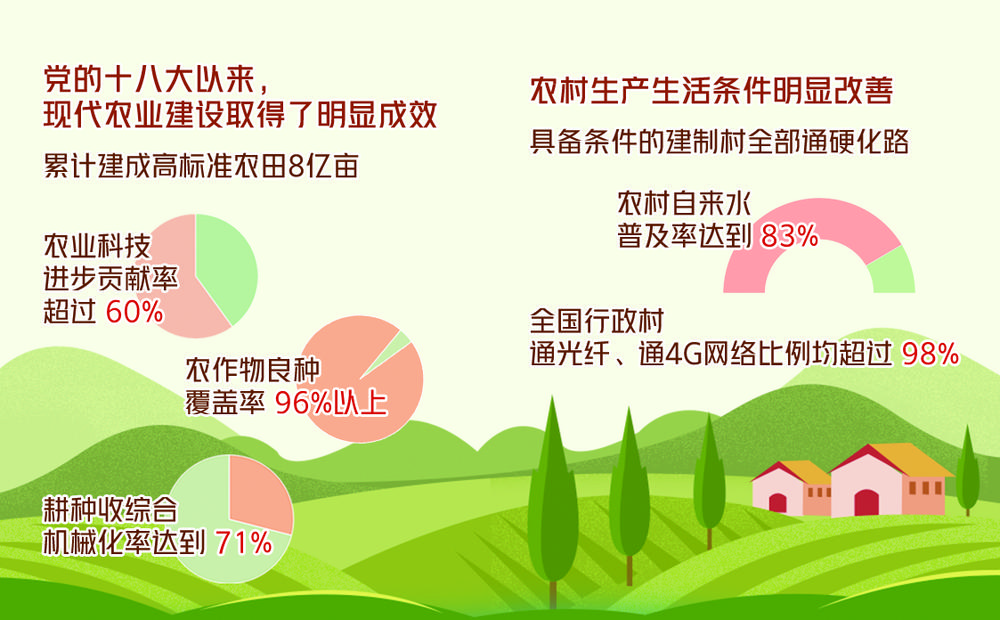 党的十八大以来，
现代农业建设取得了明显成效

累计建成高标准农田8亿亩

农业科技
进步贡献率
超过 60%

农作物良种
覆盖率 96%以上

耕种收综合
机械化率达到 71%

农村生产生活条件明显改善

具备条件的建制村全部通硬化路

农村自来水
普及率达到 83%

全国行政村
通光纤、通4G网络比例均超过 98%